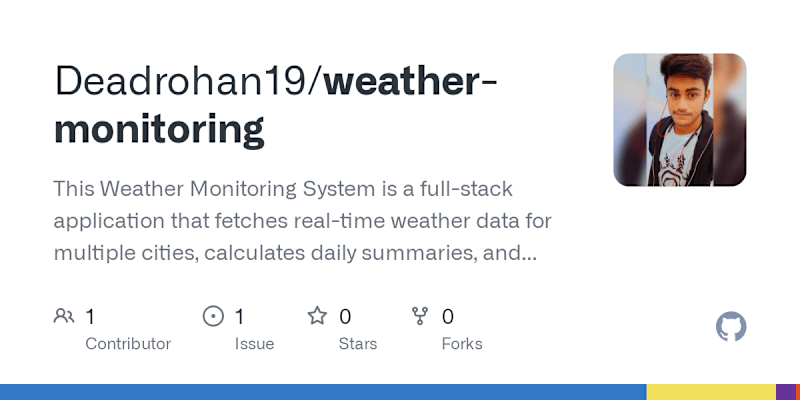 Deadrohan19/weather-monitoring

This Weather Monitoring System is a full-stack application that fetches real-time weather data for multiple cities, calculates daily summaries, and...

1 Contributor

1 Issue

0 Stars

0 Forks